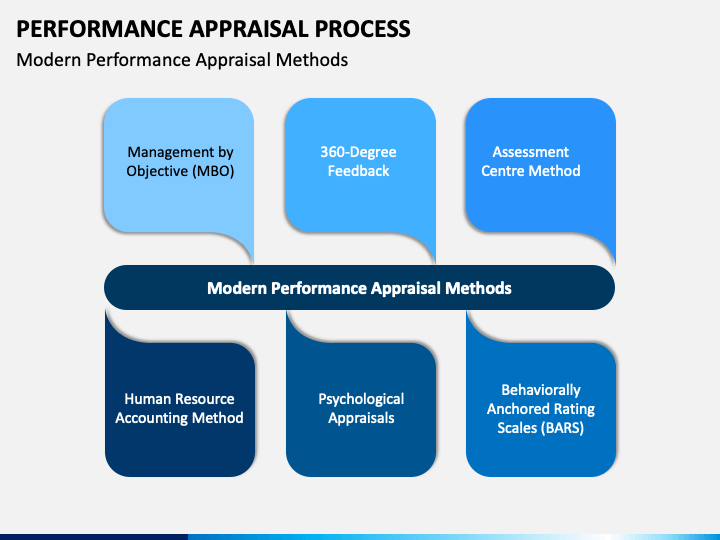 PERFORMANCE APPRAISAL PROCESS

Modern Performance Appraisal Methods

Management by Objective (MBO)

360-Degree Feedback

Assessment Centre Method

Modern Performance Appraisal Methods

Human Resource Accounting Method

Psychological Appraisals

Behaviorally Anchored Rating Scales (BARS)